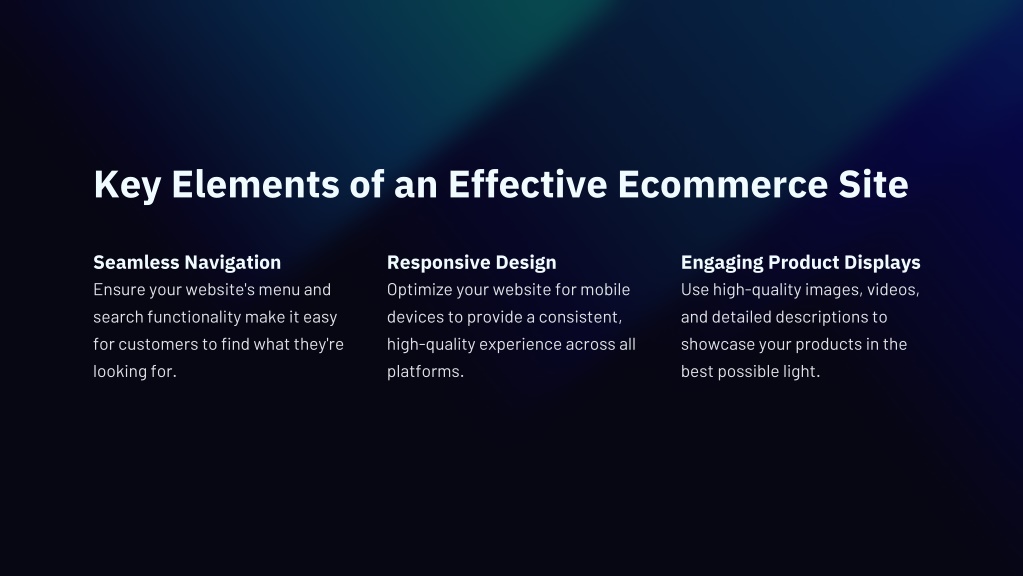 Key Elements of an Effective Ecommerce Site

Seamless Navigation
Ensure your website's menu and search functionality make it easy for customers to find what they're looking for.

Responsive Design
Optimize your website for mobile devices to provide a consistent, high-quality experience across all platforms.

Engaging Product Displays
Use high-quality images, videos, and detailed descriptions to showcase your products in the best possible light.